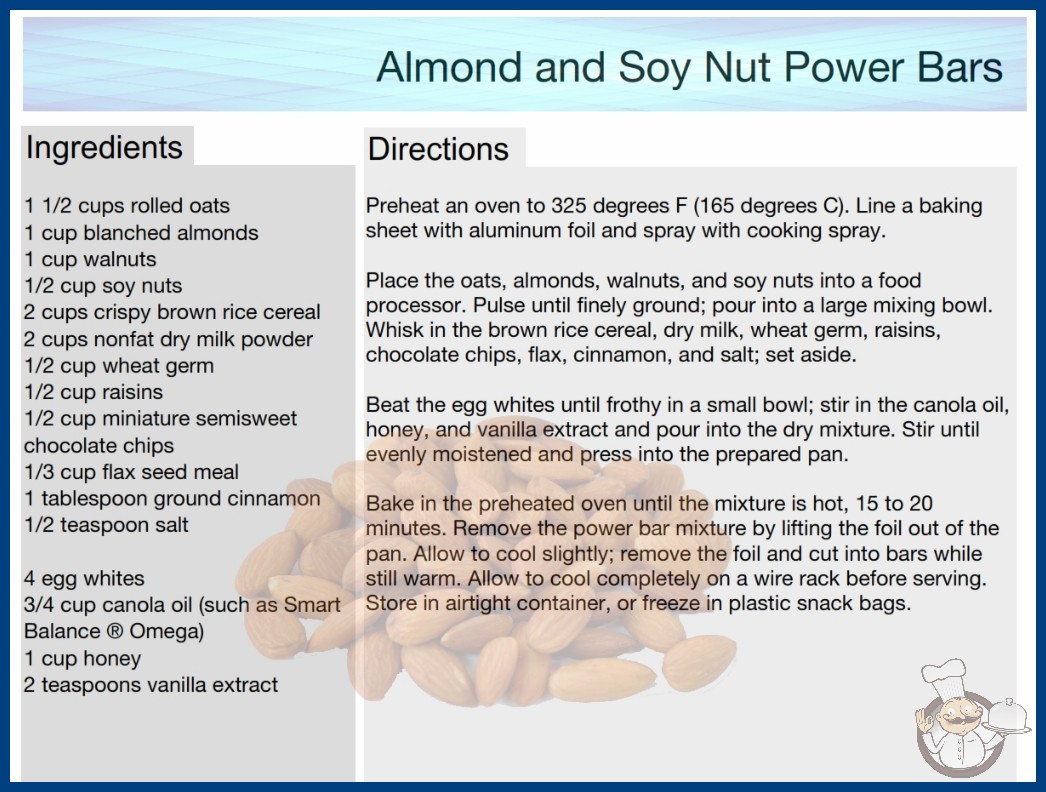 Almond and Soy Nut Power Bars

Ingredients

1 1/2 cups rolled oats
1 cup blanched almonds
1 cup walnuts
1/2 cup soy nuts
2 cups crispy brown rice cereal
2 cups nonfat dry milk powder
1/2 cup wheat germ
1/2 cup raisins
1/2 cup miniature semisweet chocolate chips
1/3 cup flax seed meal
1 tablespoon ground cinnamon
1/2 teaspoon salt

4 egg whites
3/4 cup canola oil (such as Smart Balance ® Omega)
1 cup honey
2 teaspoons vanilla extract

Directions

Preheat an oven to 325 degrees F (165 degrees C). Line a baking sheet with aluminum foil and spray with cooking spray.

Place the oats, almonds, walnuts, and soy nuts into a food processor. Pulse until finely ground; pour into a large mixing bowl. Whisk in the brown rice cereal, dry milk, wheat germ, raisins, chocolate chips, flax, cinnamon, and salt; set aside.

Beat the egg whites until frothy in a small bowl; stir in the canola oil, honey, and vanilla extract and pour into the dry mixture. Stir until evenly moistened and press into the prepared pan.

Bake in the preheated oven until the mixture is hot, 15 to 20 minutes. Remove the power bar mixture by lifting the foil out of the pan. Allow to cool slightly; remove the foil and cut into bars while still warm. Allow to cool completely on a wire rack before serving. Store in airtight container, or freeze in plastic snack bags.